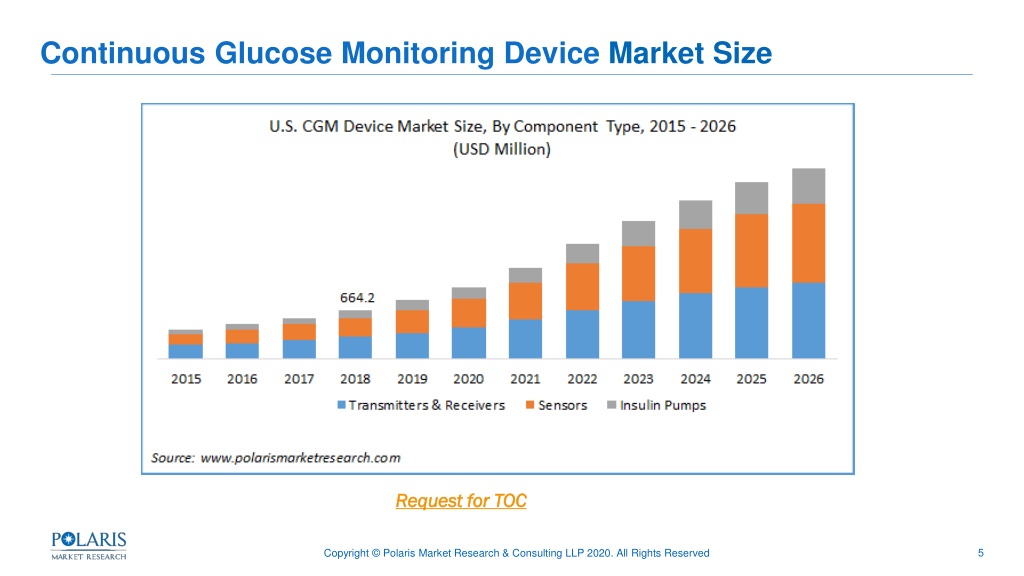 Continuous Glucose Monitoring Device Market Size

U.S. CGM Device Market Size, By Component Type, 2015 - 2026
(USD Million)

664.2

2015 2016 2017 2018 2019 2020 2021 2022 2023 2024 2025 2026

Transmitters & Receivers Sensors Insulin Pumps

Source: www.polarismarketresearch.com

Request for TOC

POLARIS
MARKET RESEARCH

Copyright © Polaris Market Research & Consulting LLP 2020. All Rights Reserved

5